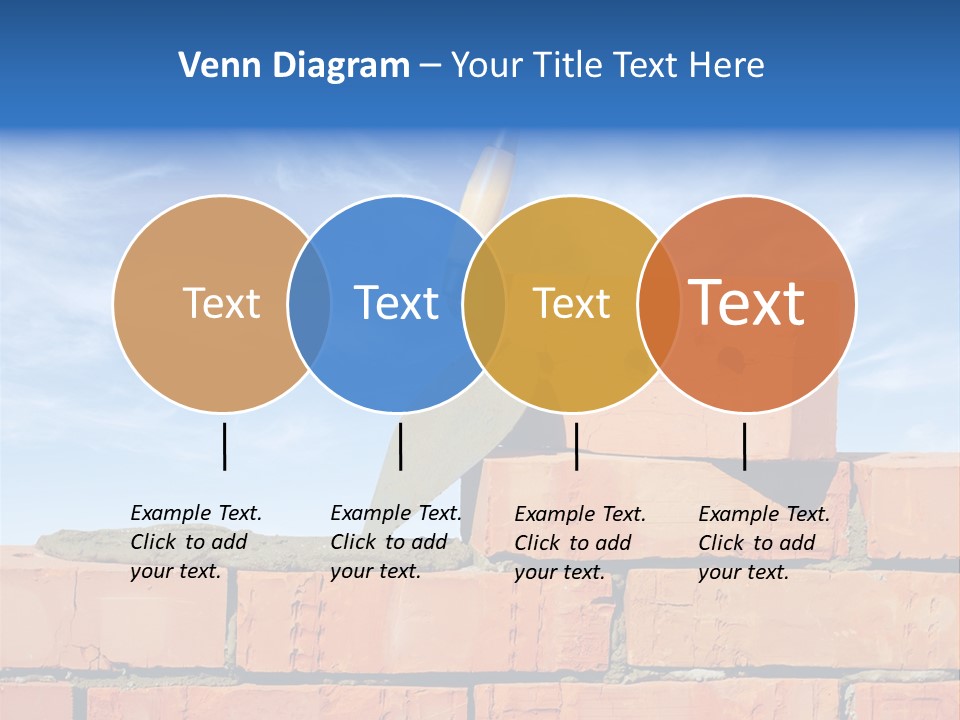 Venn Diagram – Your Title Text Here

Text

Text

Text

Text

Example Text. Click to add your text.

Example Text. Click to add your text.

Example Text. Click to add your text.

Example Text. Click to add your text.